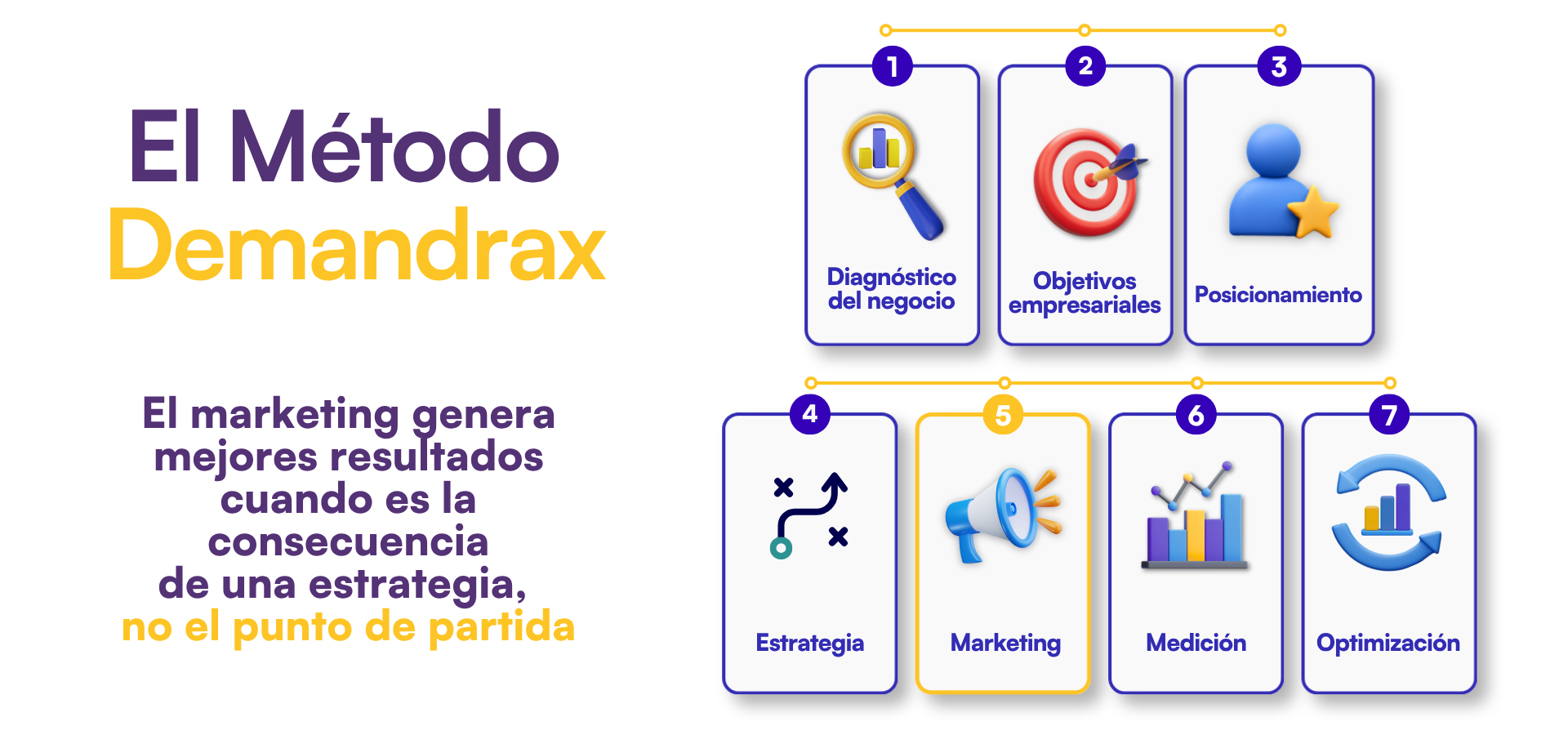 El Método
Demandrax

El marketing genera mejores resultados cuando es la consecuencia de una estrategia, no el punto de partida

1
Diagnóstico del negocio

2
Objetivos empresariales

3
Posicionamiento

4
Estrategia

5
Marketing

6
Medición

7
Optimización